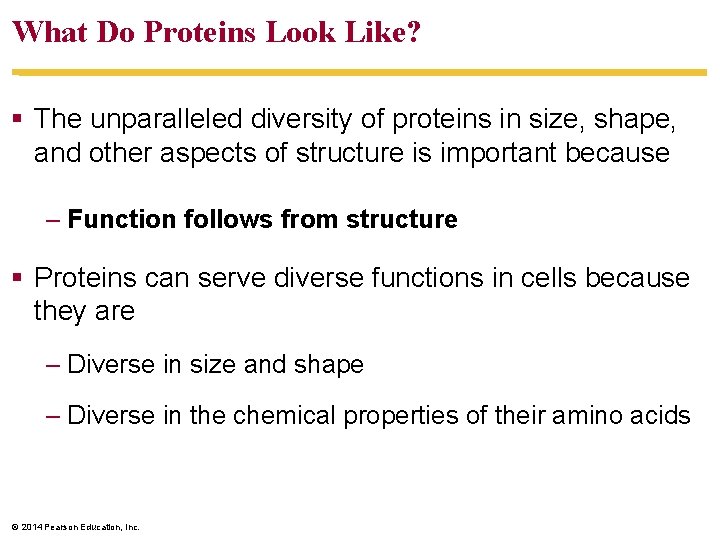 What Do Proteins Look Like?

▪ The unparalleled diversity of proteins in size, shape, and other aspects of structure is important because

– Function follows from structure

▪ Proteins can serve diverse functions in cells because they are

– Diverse in size and shape

– Diverse in the chemical properties of their amino acids

© 2014 Pearson Education, Inc.